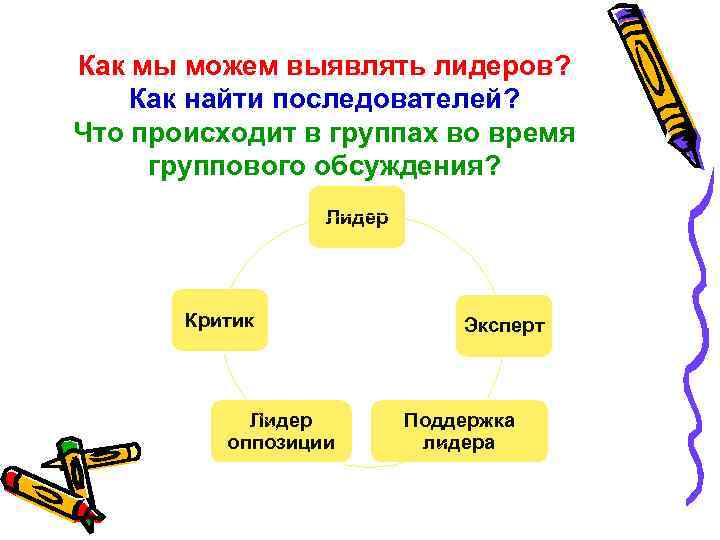 Как мы можем выявлять лидеров?
Как найти последователей?
Что происходит в группах во время группового обсуждения?

Лидер

Эксперт

Поддержка лидера

Лидер оппозиции

Критик